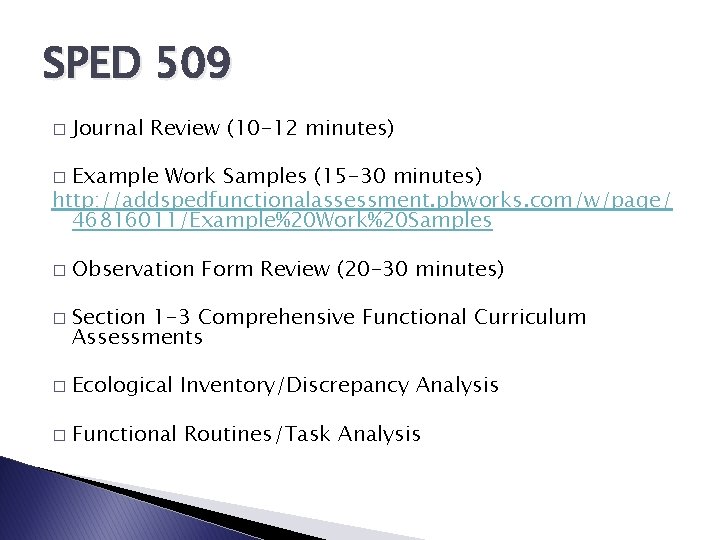 SPED 509

□ Journal Review (10-12 minutes)

□ Example Work Samples (15-30 minutes)
http://addspedfunctionalassessment.pbworks.com/w/page/46816011/Example%20Work%20Samples

□ Observation Form Review (20-30 minutes)

□ Section 1-3 Comprehensive Functional Curriculum Assessments

□ Ecological Inventory/Discrepancy Analysis

□ Functional Routines/Task Analysis